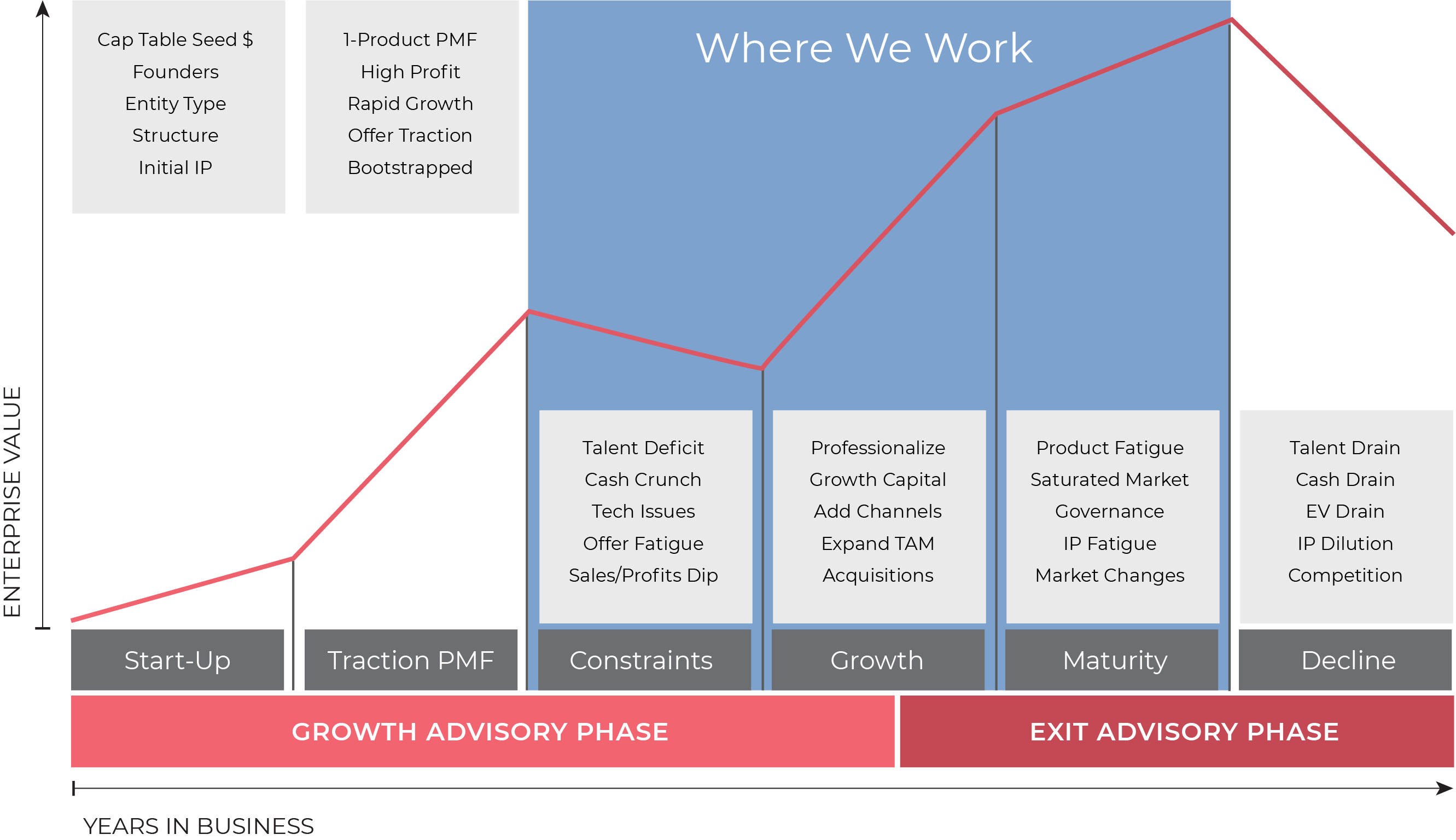 ENTERPRISE VALUE

Cap Table Seed $
Founders
Entity Type
Structure
Initial IP

1-Product PMF
High Profit
Rapid Growth
Offer Traction
Bootstrapped

Where We Work

Talent Deficit
Cash Crunch
Tech Issues
Offer Fatigue
Sales/Profits Dip

Professionalize
Growth Capital
Add Channels
Expand TAM
Acquisitions

Product Fatigue
Saturated Market
Governance
IP Fatigue
Market Changes

Talent Drain
Cash Drain
EV Drain
IP Dilution
Competition

Start-Up

Traction PMF

Constraints

Growth

Maturity

Decline

GROWTH ADVISORY PHASE

EXIT ADVISORY PHASE

YEARS IN BUSINESS